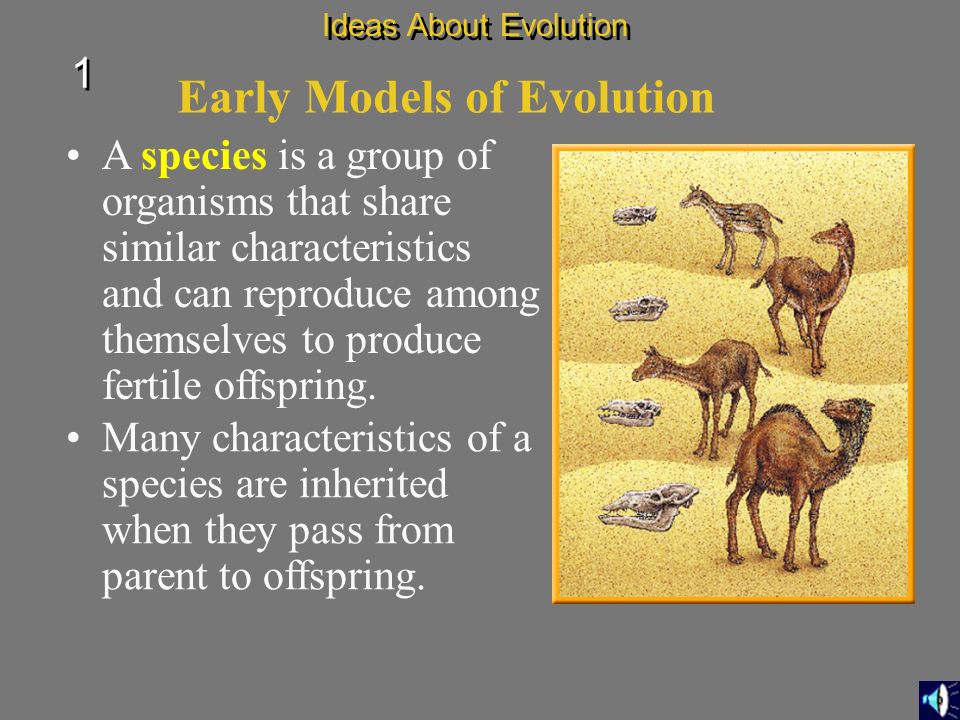 Ideas About Evolution

1

Early Models of Evolution

• A species is a group of organisms that share similar characteristics and can reproduce among themselves to produce fertile offspring.

• Many characteristics of a species are inherited when they pass from parent to offspring.